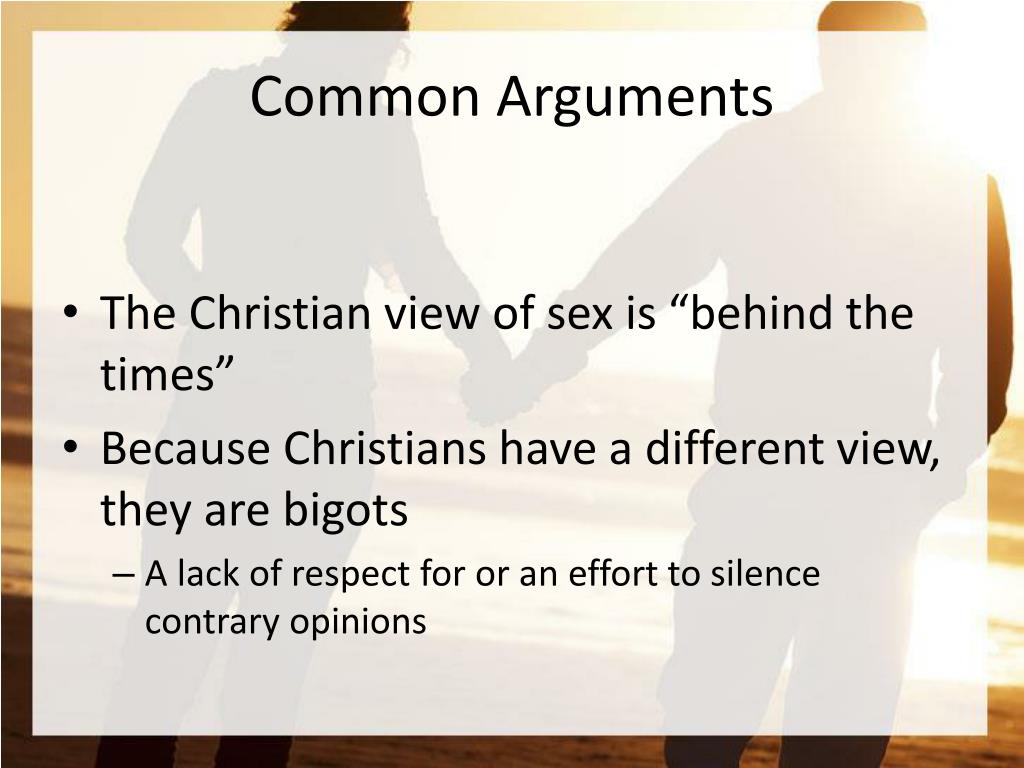 Common Arguments

• The Christian view of sex is “behind the times”
• Because Christians have a different view, they are bigots
– A lack of respect for or an effort to silence contrary opinions